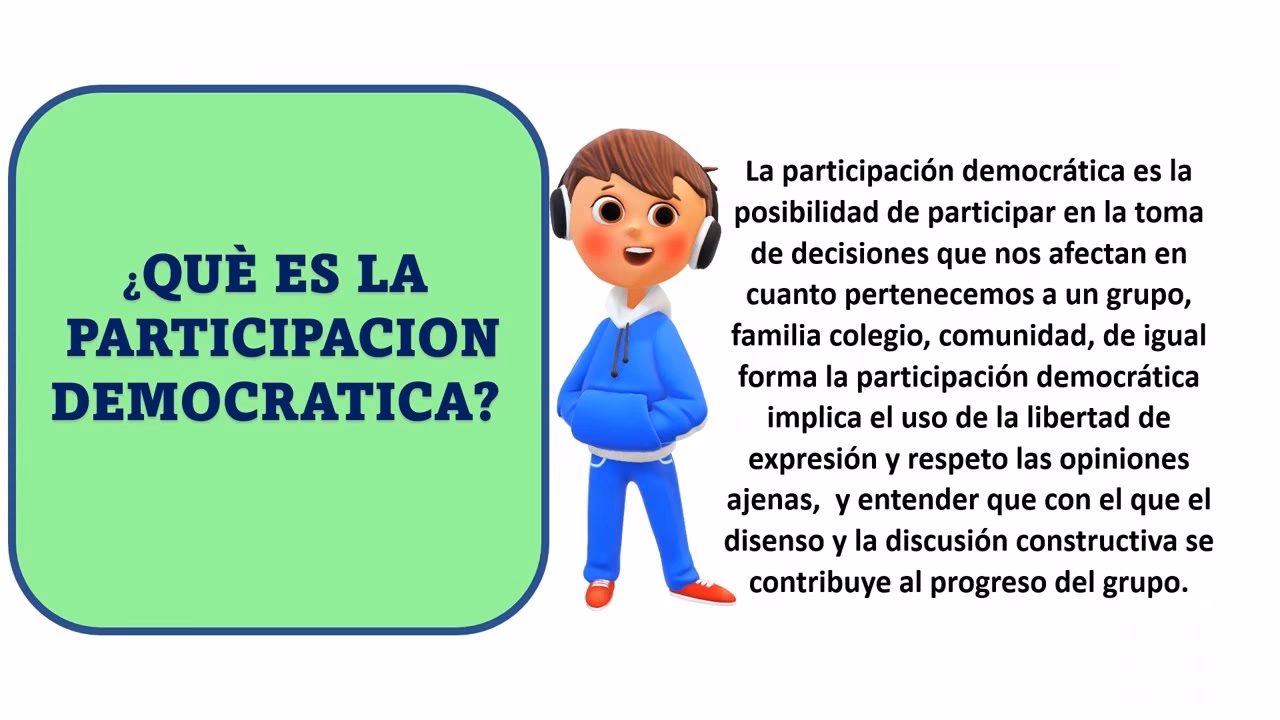 ¿QUÈ ES LA PARTICIPACION DEMOCRATICA?

La participación democrática es la posibilidad de participar en la toma de decisiones que nos afectan en cuanto pertenecemos a un grupo, familia colegio, comunidad, de igual forma la participación democrática implica el uso de la libertad de expresión y respeto las opiniones ajenas, y entender que con el que el disenso y la discusión constructiva se contribuye al progreso del grupo.